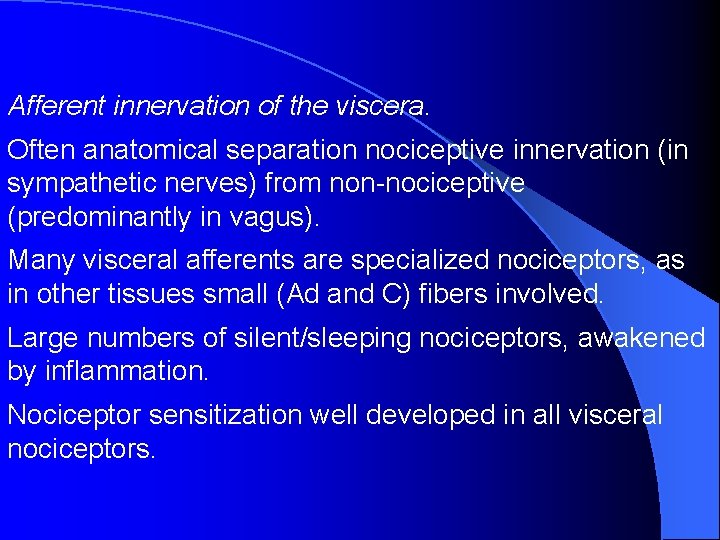 Afferent innervation of the viscera.

Often anatomical separation nociceptive innervation (in sympathetic nerves) from non-nociceptive (predominantly in vagus).

Many visceral afferents are specialized nociceptors, as in other tissues small (Ad and C) fibers involved.

Large numbers of silent/sleeping nociceptors, awakened by inflammation.

Nociceptor sensitization well developed in all visceral nociceptors.